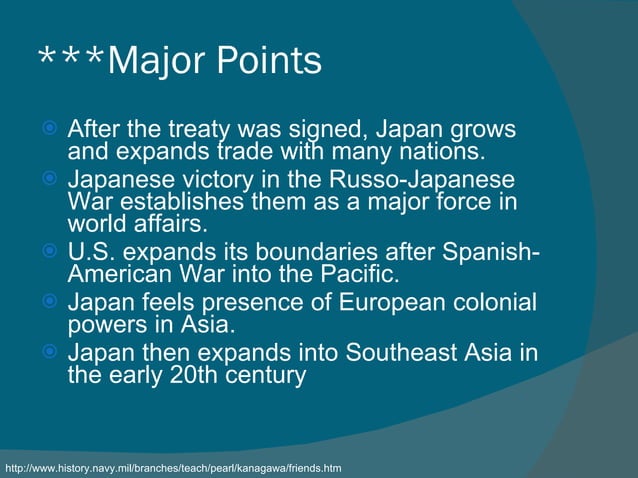 ***Major Points

After the treaty was signed, Japan grows and expands trade with many nations.

Japanese victory in the Russo-Japanese War establishes them as a major force in world affairs.

U.S. expands its boundaries after Spanish-American War into the Pacific.

Japan feels presence of European colonial powers in Asia.

Japan then expands into Southeast Asia in the early 20th century

http://www.history.navy.mil/branches/teach/pearl/kanagawa/friends.htm